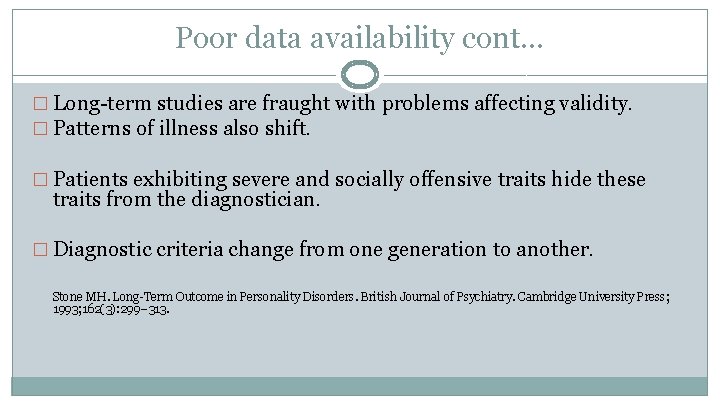 Poor data availability cont…

□ Long-term studies are fraught with problems affecting validity.
□ Patterns of illness also shift.

□ Patients exhibiting severe and socially offensive traits hide these traits from the diagnostician.

□ Diagnostic criteria change from one generation to another.

Stone MH. Long-Term Outcome in Personality Disorders. British Journal of Psychiatry. Cambridge University Press; 1993;162(3):299–313.